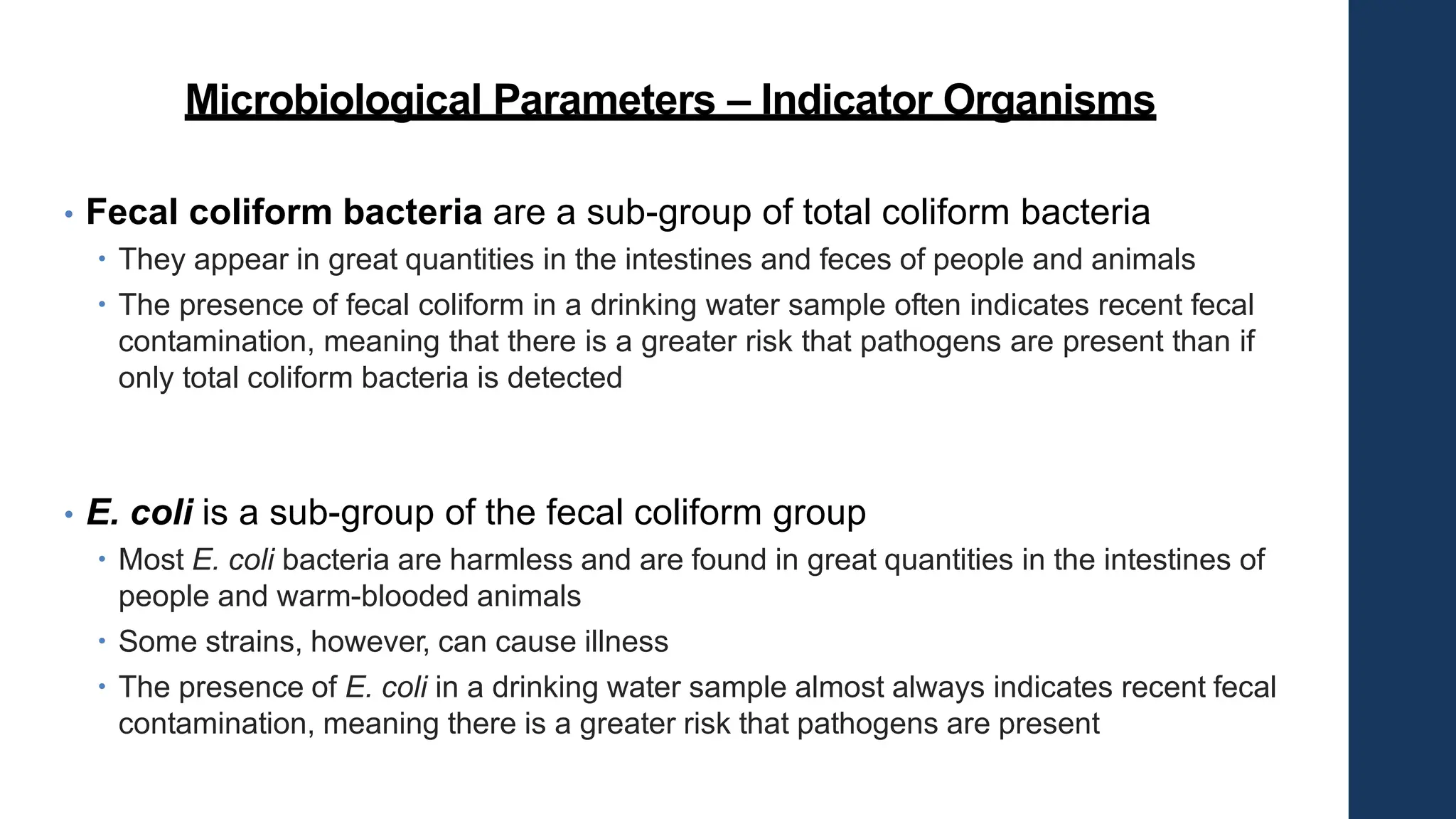 Microbiological Parameters – Indicator Organisms

• Fecal coliform bacteria are a sub-group of total coliform bacteria
  • They appear in great quantities in the intestines and feces of people and animals
  • The presence of fecal coliform in a drinking water sample often indicates recent fecal contamination, meaning that there is a greater risk that pathogens are present than if only total coliform bacteria is detected

• E. coli is a sub-group of the fecal coliform group
  • Most E. coli bacteria are harmless and are found in great quantities in the intestines of people and warm-blooded animals
  • Some strains, however, can cause illness
  • The presence of E. coli in a drinking water sample almost always indicates recent fecal contamination, meaning there is a greater risk that pathogens are present